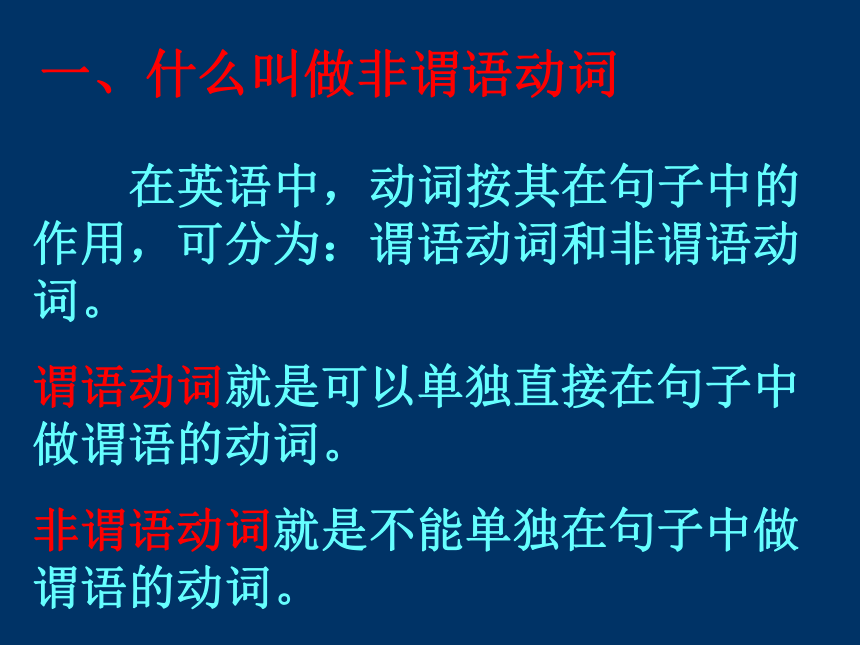 一、什么叫做非谓语动词

在英语中，动词按其在句子中的作用，可分为：谓语动词和非谓语动词。

谓语动词就是可以单独直接在句子中做谓语的动词。

非谓语动词就是不能单独在句子中做谓语的动词。